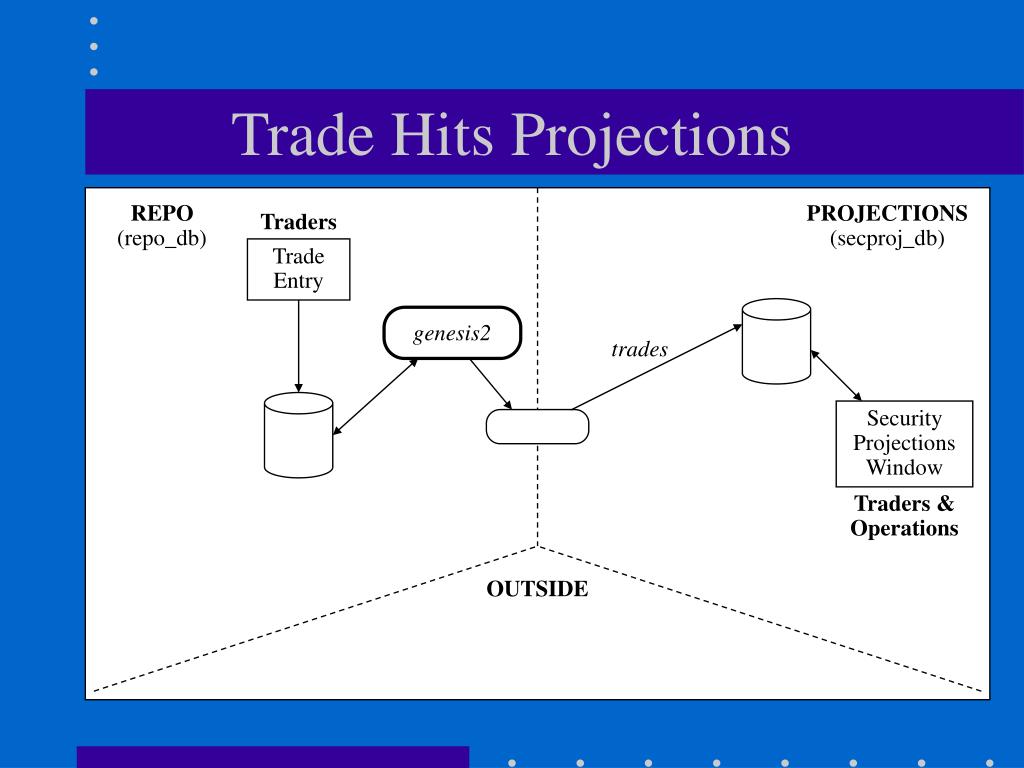 Trade Hits Projections

REPO
(repo_db)

Traders

Trade Entry

genesis2

trades

PROJECTIONS
(secproj_db)

Security Projections Window

Traders & Operations

OUTSIDE